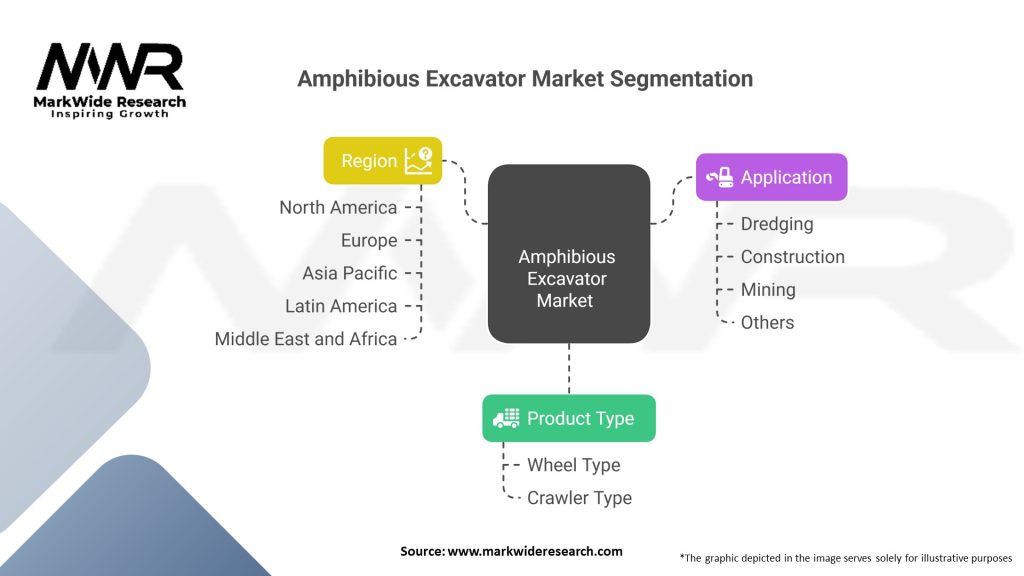 MWR
MarkWide Research
Inspiring Growth

Amphibious Excavator Market Segmentation

Region
North America
Europe
Asia Pacific
Latin America
Middle East and Africa

Amphibious Excavator Market

Application
Dredging
Construction
Mining
Others

Product Type
Wheel Type
Crawler Type

Source: www.markwideresearch.com

*The graphic depicted in the image serves solely for illustrative purposes